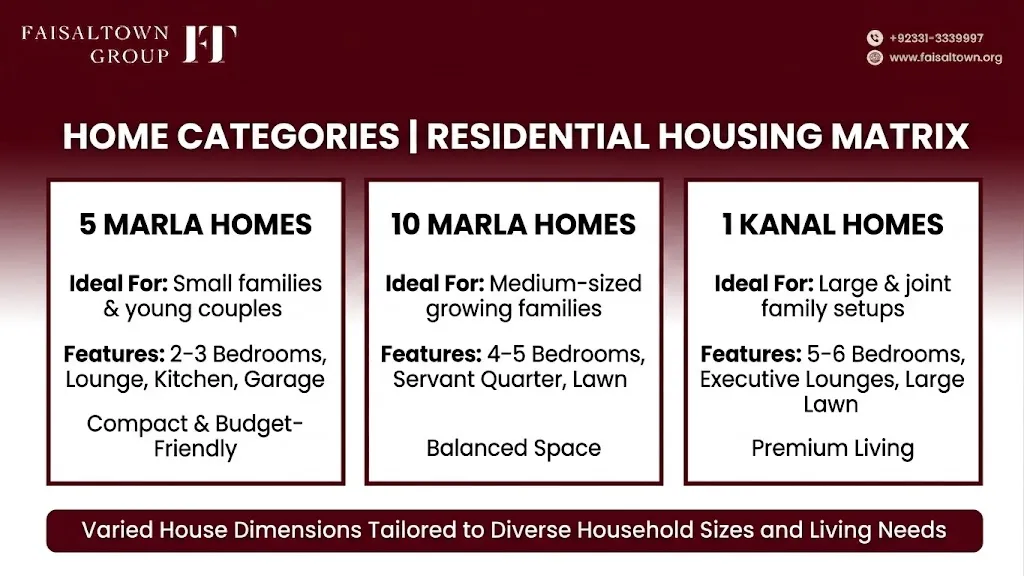 FAISALTOWN GROUP FT

+92331-3339997
www.faisaltown.org

HOME CATEGORIES | RESIDENTIAL HOUSING MATRIX

5 MARLA HOMES

Ideal For: Small families & young couples

Features: 2-3 Bedrooms, Lounge, Kitchen, Garage

Compact & Budget-Friendly

10 MARLA HOMES

Ideal For: Medium-sized growing families

Features: 4-5 Bedrooms, Servant Quarter, Lawn

Balanced Space

1 KANAL HOMES

Ideal For: Large & joint family setups

Features: 5-6 Bedrooms, Executive Lounges, Large Lawn

Premium Living

Varied House Dimensions Tailored to Diverse Household Sizes and Living Needs